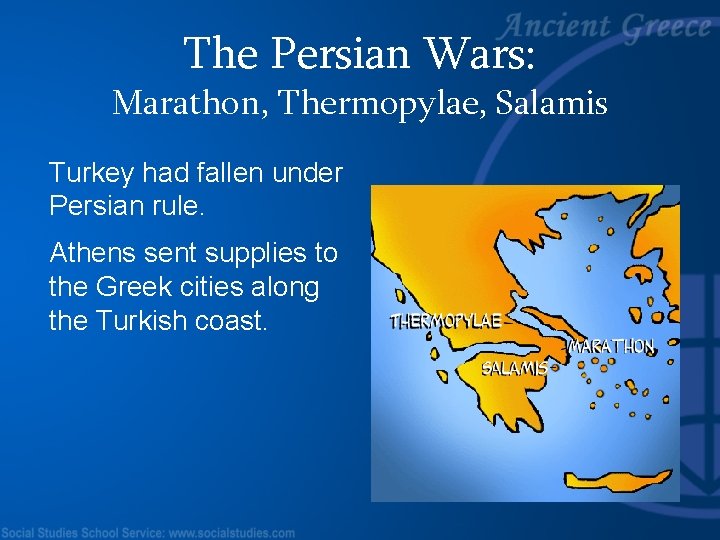 Ancient Greece

The Persian Wars:
Marathon, Thermopylae, Salamis

Turkey had fallen under Persian rule.

Athens sent supplies to the Greek cities along the Turkish coast.

THERMOPYLAE
MARATHON
SALAMIS

Social Studies School Service: www.socialstudies.com